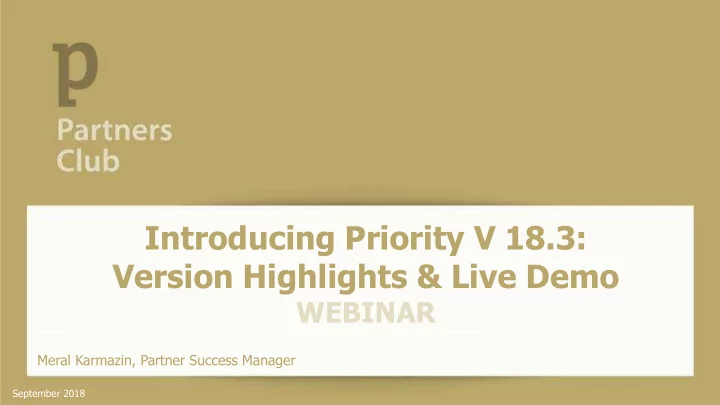 p

Partners Club

Introducing Priority V 18.3: Version Highlights & Live Demo

WEBINAR

Meral Karmazin, Partner Success Manager

September 2018